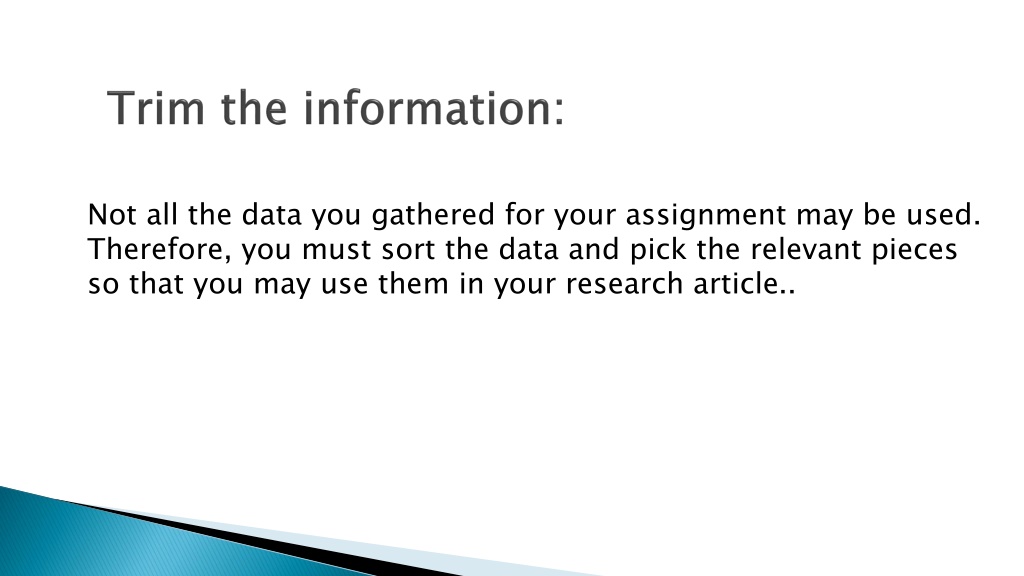 Trim the information:

Not all the data you gathered for your assignment may be used. Therefore, you must sort the data and pick the relevant pieces so that you may use them in your research article..